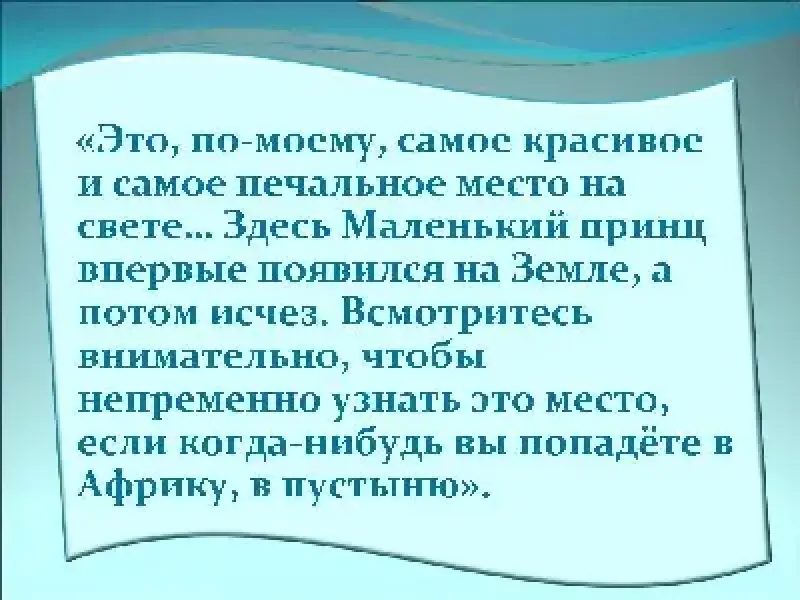 «Это, по-моему, самое красивое и самое печальное место на свете... Здесь Маленький принц впервые появился на Земле, а потом исчез. Всмотритесь внимательно, чтобы непременно узнать это место, если когда-нибудь вы попадёте в Африку, в пустыню».